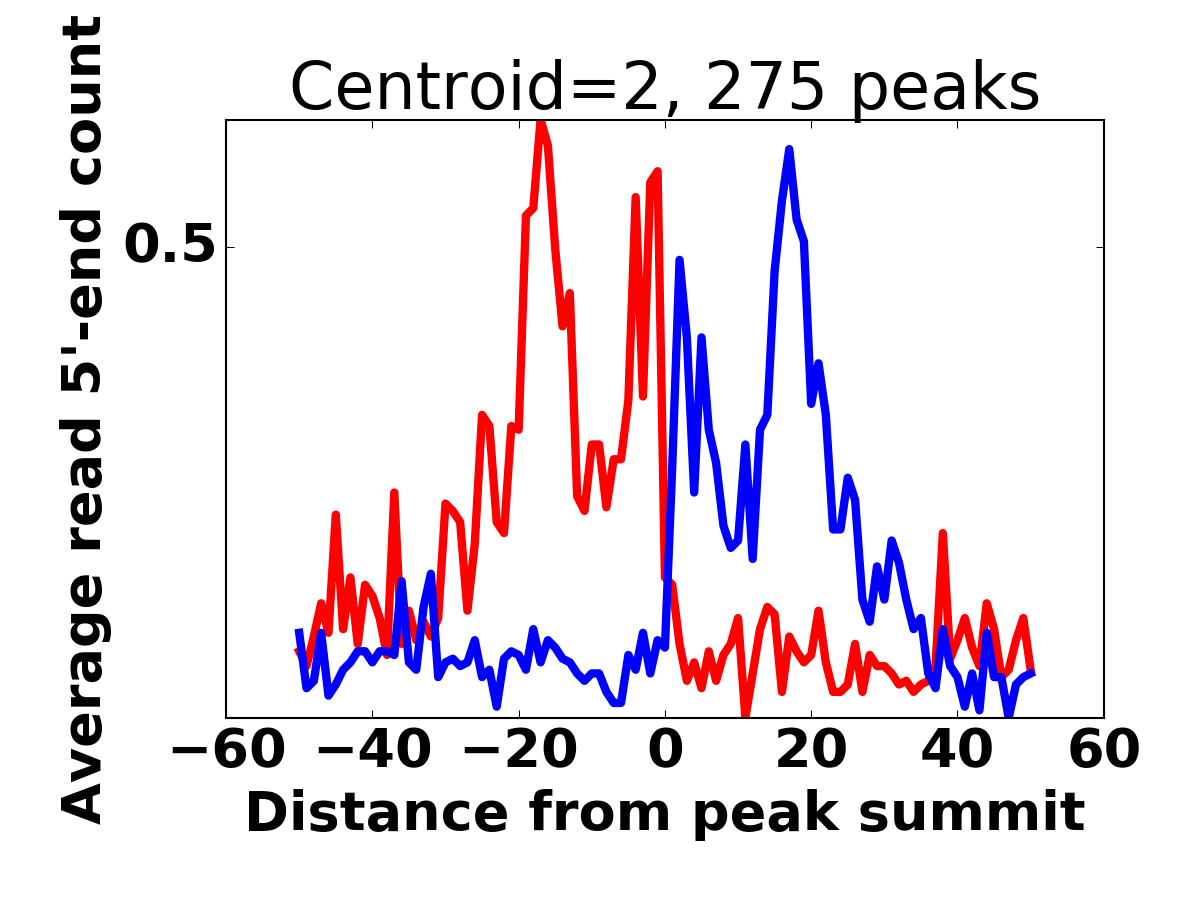 Centroid=2, 275 peaks

Average read 5'-end count

0.5

−60 −40 −20 0 20 40 60

Distance from peak summit